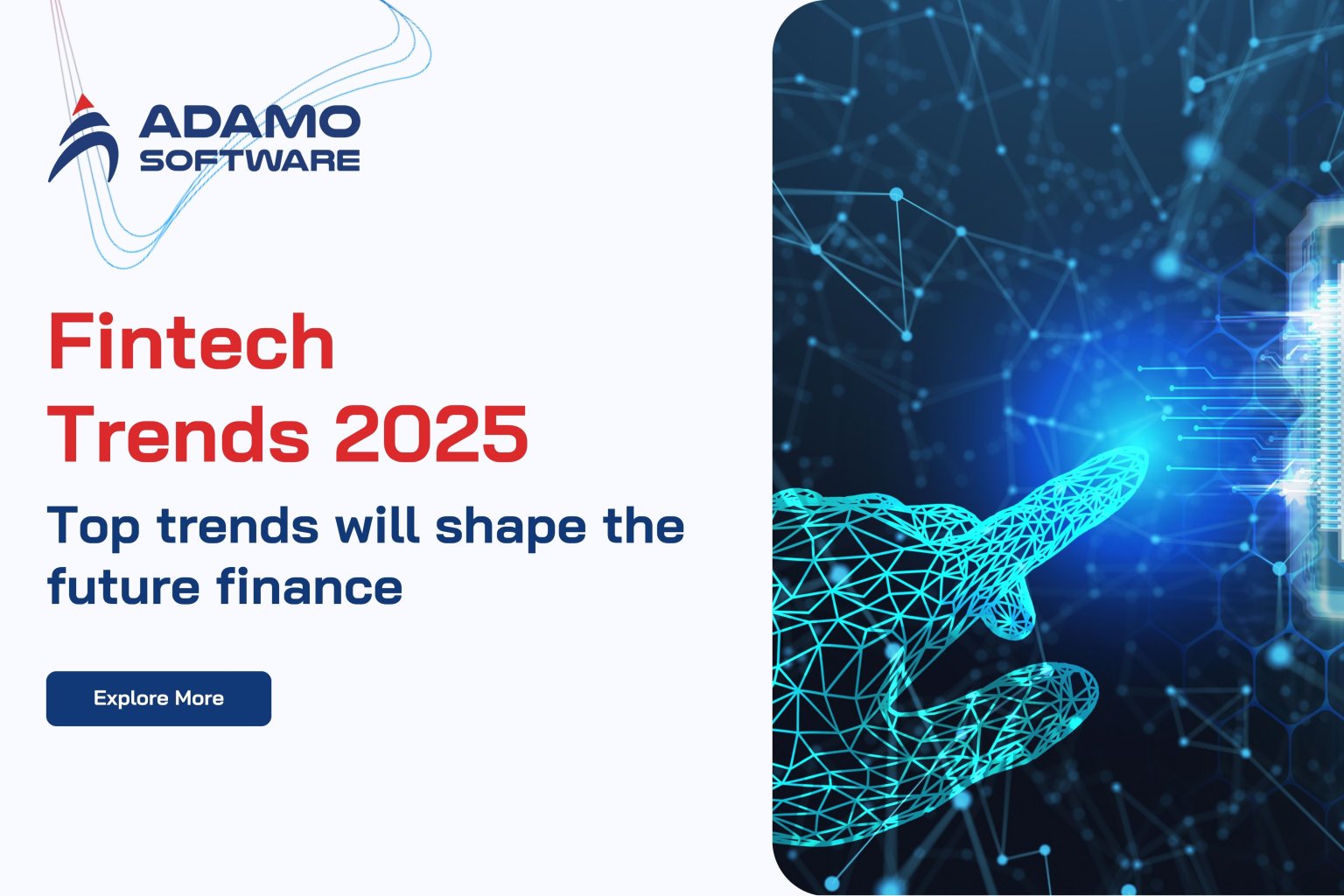 ADAMO
SOFTWARE

Fintech
Trends 2025

Top trends will shape the future finance

Explore More